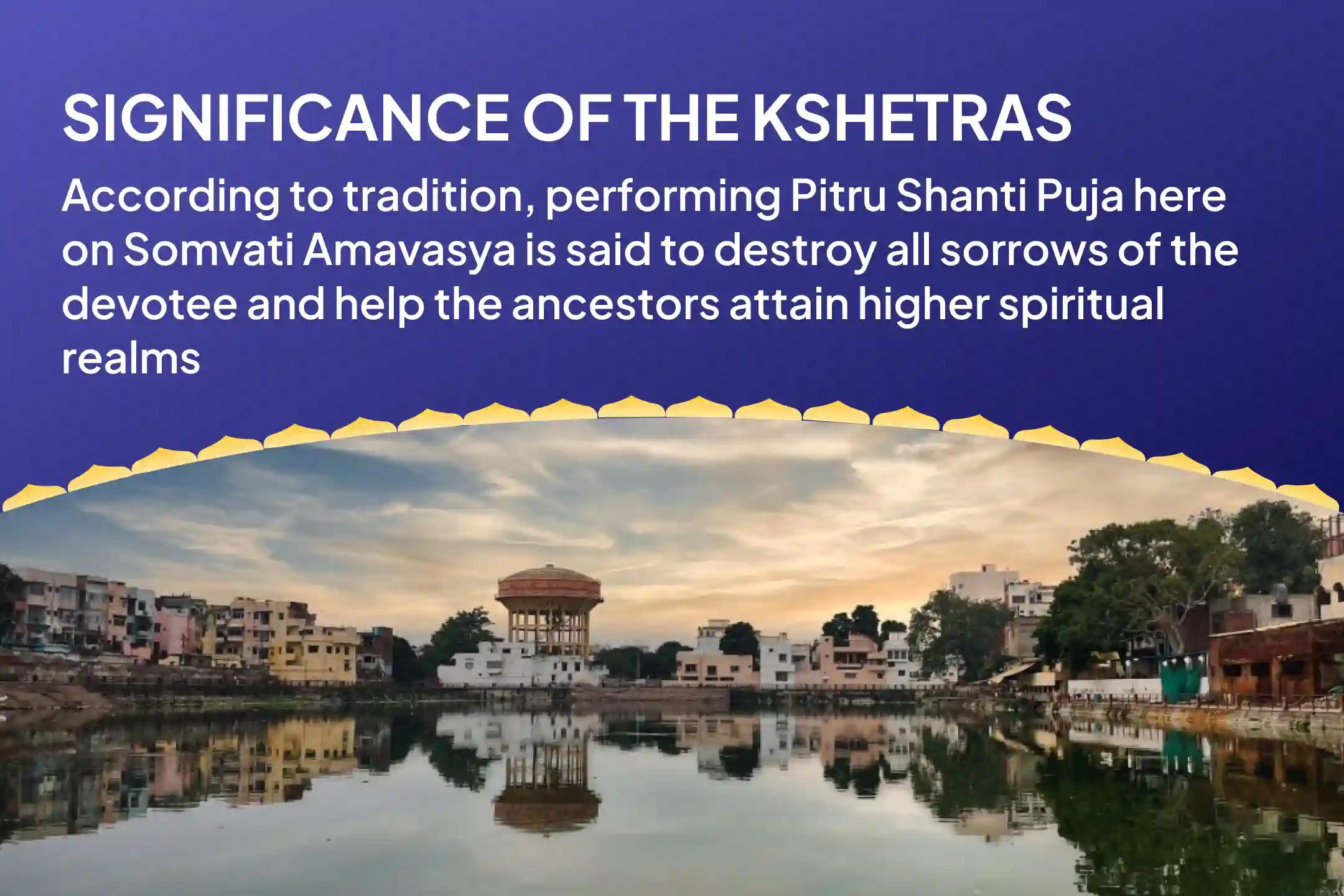 SIGNIFICANCE OF THE KSHETRAS

According to tradition, performing Pitru Shanti Puja here on Somvati Amavasya is said to destroy all sorrows of the devotee and help the ancestors attain higher spiritual realms